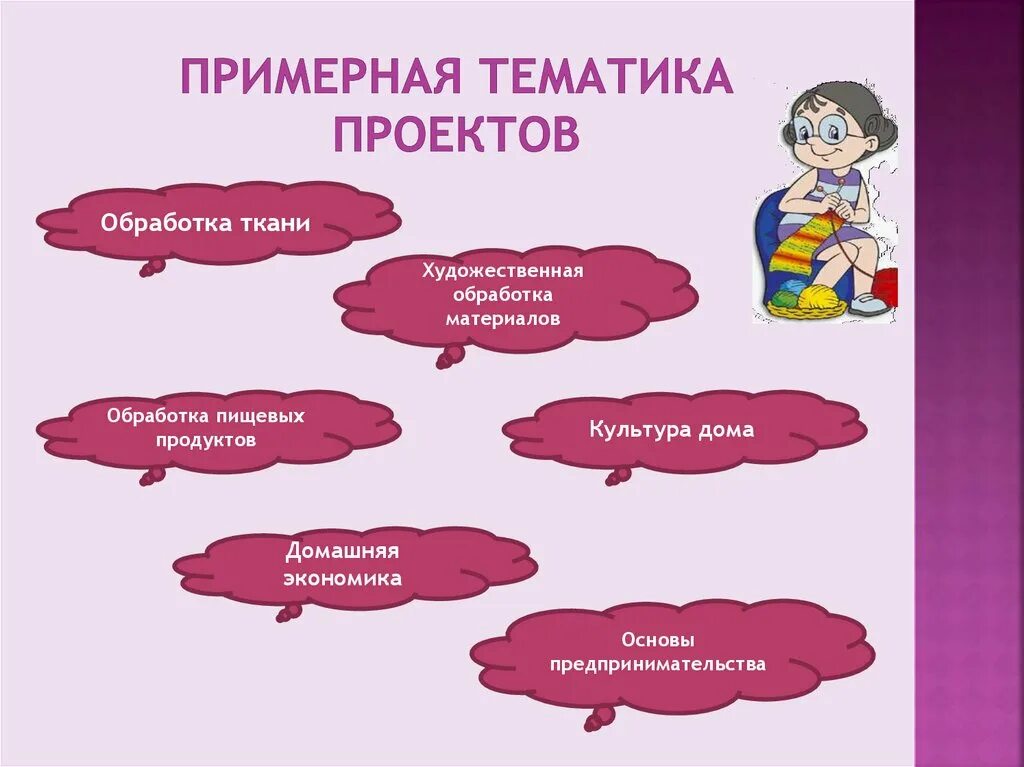 ПРИМЕРНАЯ ТЕМАТИКА ПРОЕКТОВ

Обработка ткани

Художественная обработка материалов

Обработка пищевых продуктов

Культура дома

Домашняя экономика

Основы предпринимательства